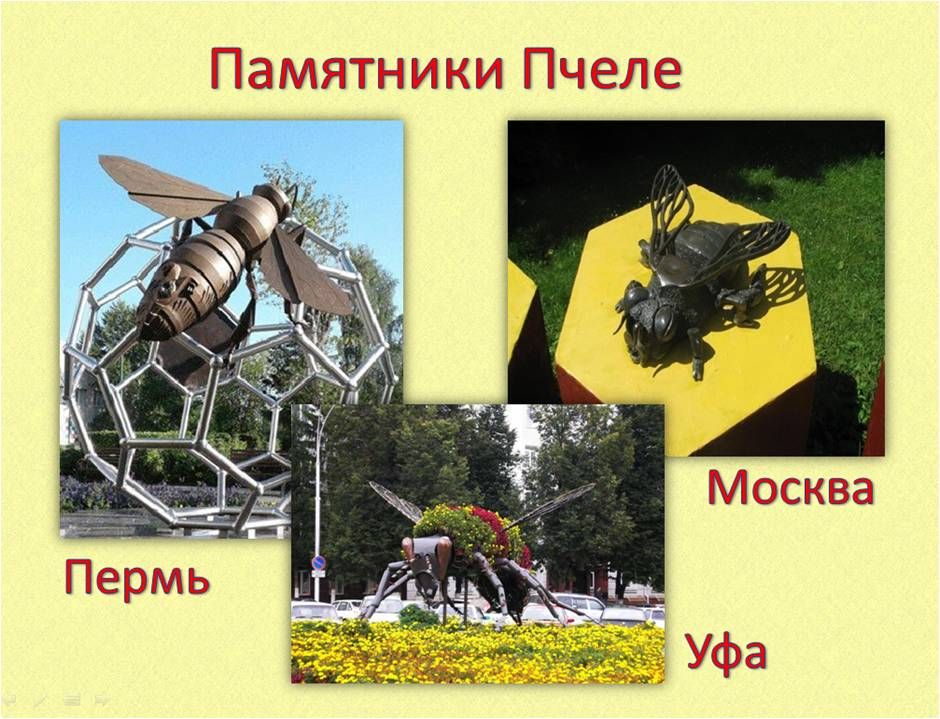 Памятники Пчеле

Москва

Пермь

Уфа